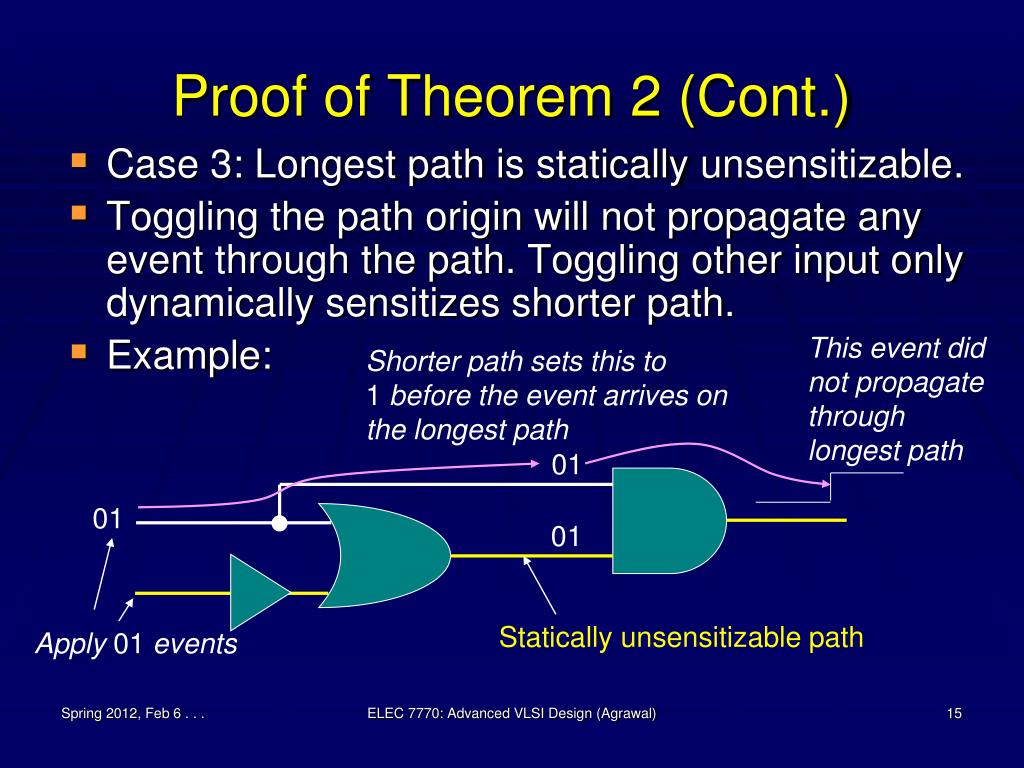 Proof of Theorem 2 (Cont.)

Case 3: Longest path is statically unsensitizable.

Toggling the path origin will not propagate any event through the path. Toggling other input only dynamically sensitizes shorter path.

Example:

Shorter path sets this to 1 before the event arrives on the longest path

This event did not propagate through longest path

01

01

01

Apply 01 events

Statically unsensitizable path

Spring 2012, Feb 6 . . .

ELEC 7770: Advanced VLSI Design (Agrawal)

15